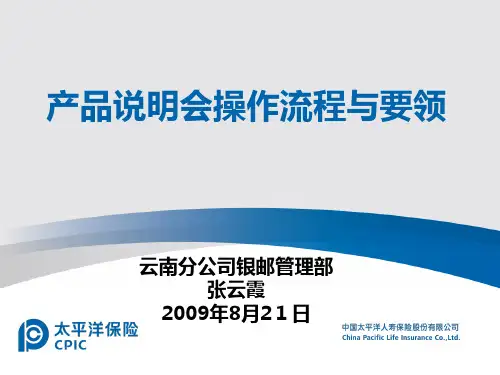 产品说明会操作流程与要领

云南分公司银邮管理部
张云霞
2009年8月21日

太平洋保险
CPIC

中国太平洋人寿保险股份有限公司
China Pacific Life Insurance Co.,Ltd.